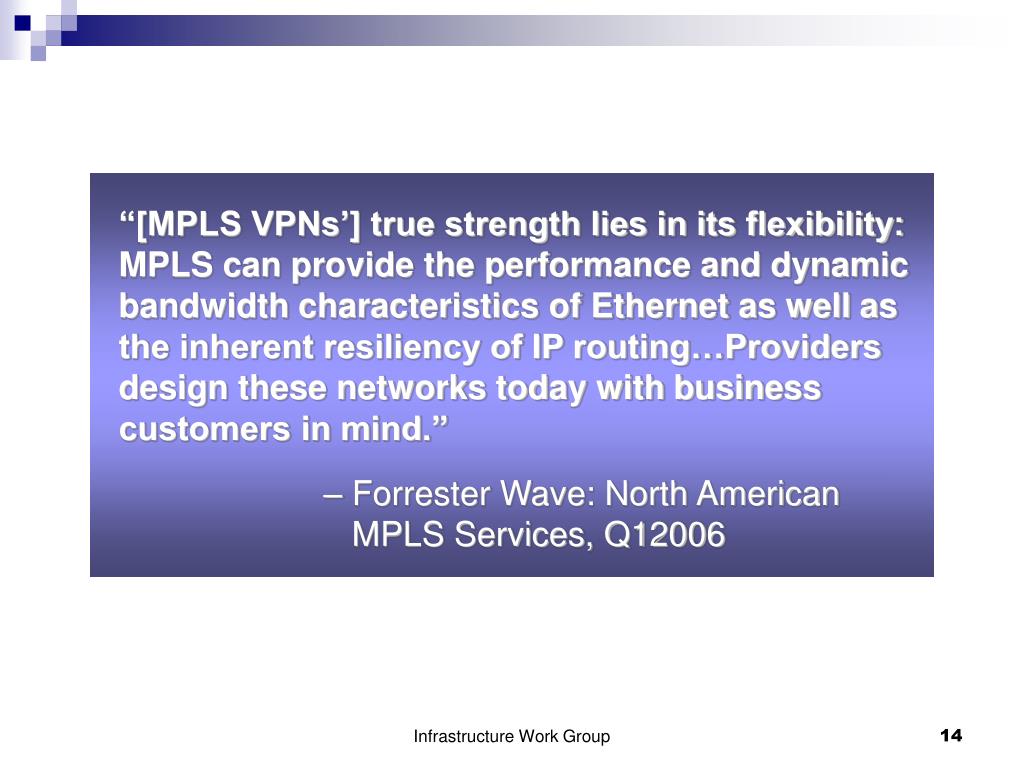 “[MPLS VPNs’] true strength lies in its flexibility: MPLS can provide the performance and dynamic bandwidth characteristics of Ethernet as well as the inherent resiliency of IP routing…Providers design these networks today with business customers in mind.”

– Forrester Wave: North American MPLS Services, Q12006

Infrastructure Work Group

14